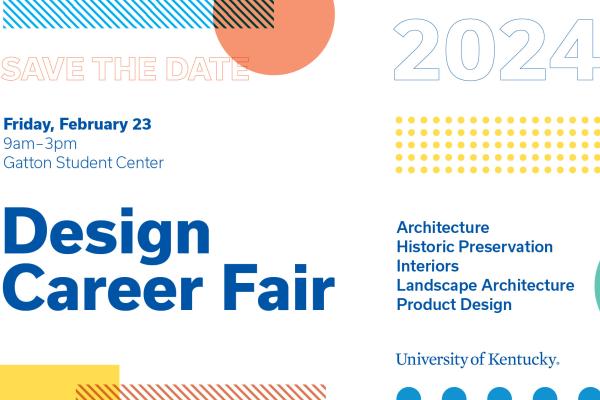 SAVE THE DATE

2024

Friday, February 23
9am–3pm
Gatton Student Center

Design Career Fair

Architecture
Historic Preservation
Interiors
Landscape Architecture
Product Design

University of Kentucky.